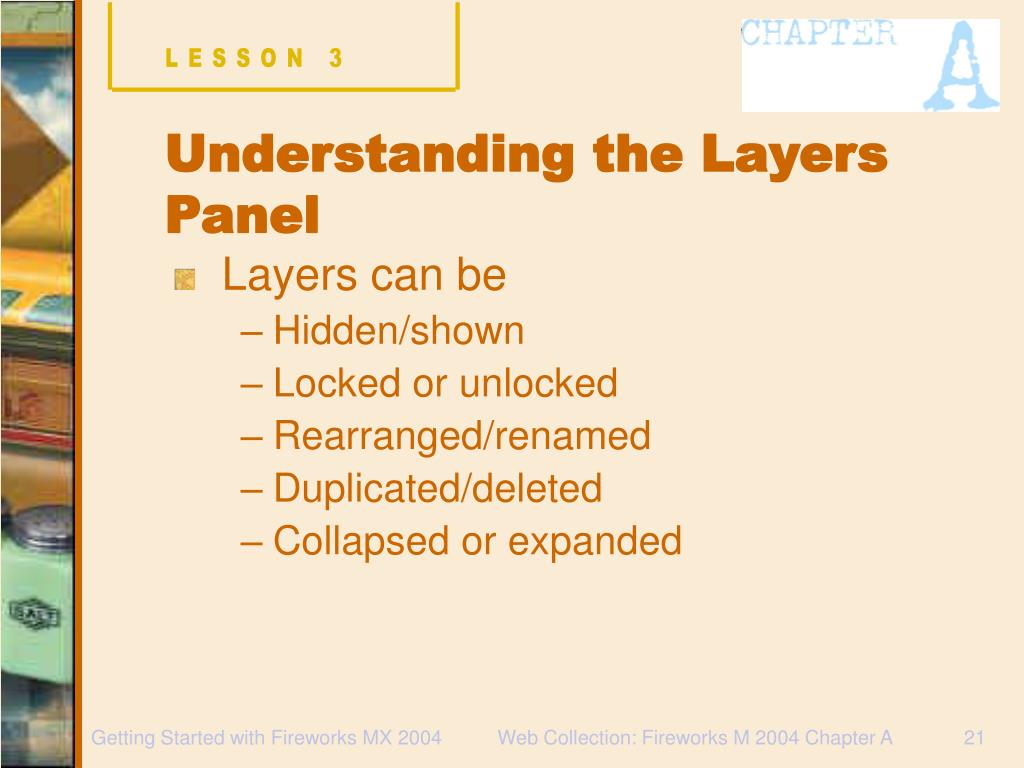 LESSON 3

CHAPTER A

Understanding the Layers Panel

Layers can be
– Hidden/shown
– Locked or unlocked
– Rearranged/renamed
– Duplicated/deleted
– Collapsed or expanded

Getting Started with Fireworks MX 2004

Web Collection: Fireworks M 2004 Chapter A

21